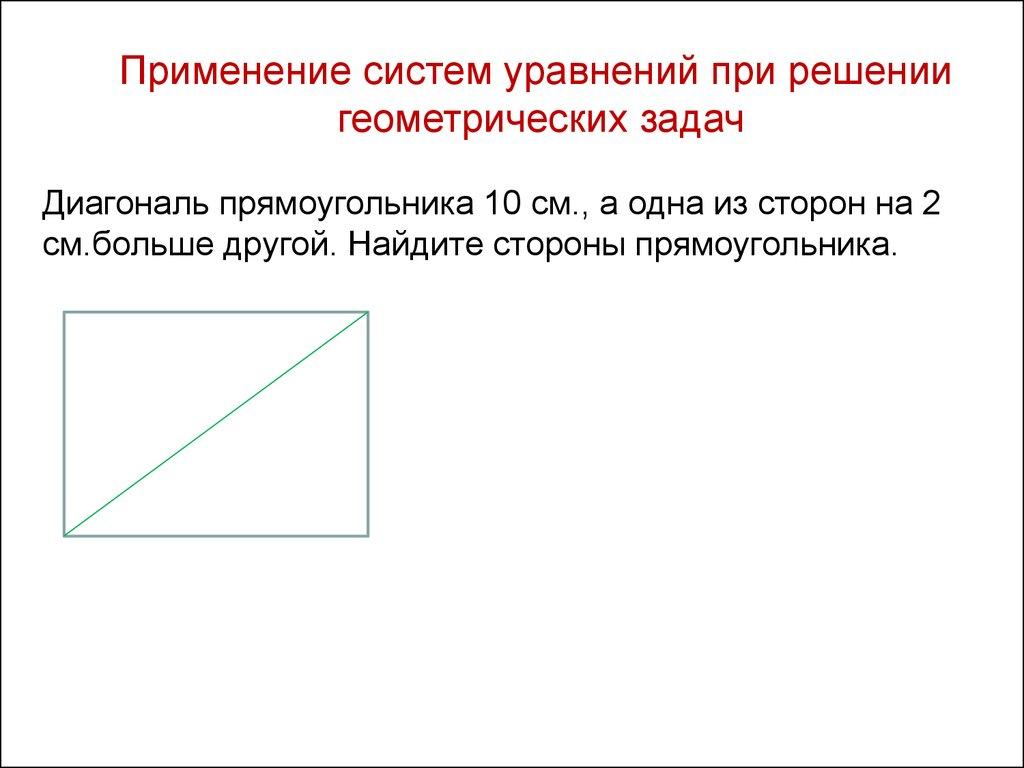 Применение систем уравнений при решении геометрических задач

Диагональ прямоугольника 10 см., а одна из сторон на 2 см.больше другой. Найдите стороны прямоугольника.